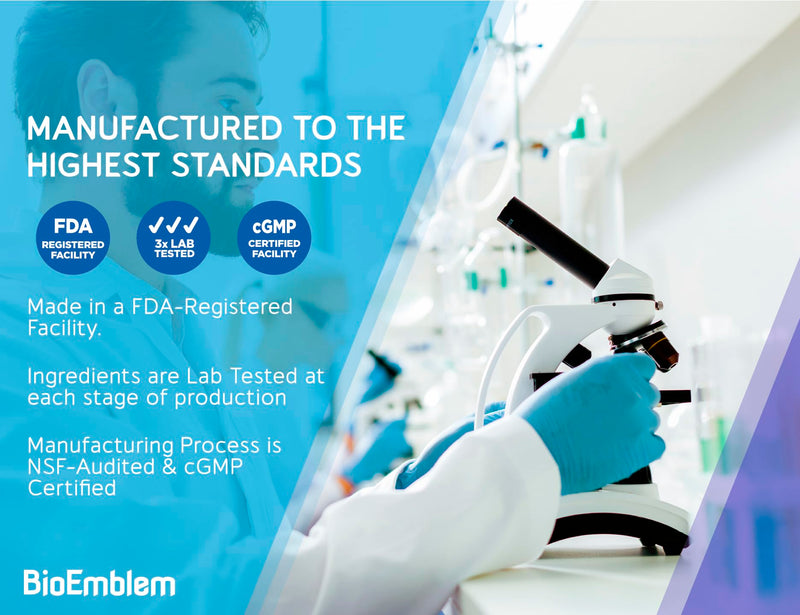 MANUFACTURED TO THE HIGHEST STANDARDS

FDA
REGISTERED FACILITY

✓✓✓
3x LAB TESTED

cGMP
CERTIFIED FACILITY

Made in a FDA-Registered Facility.

Ingredients are Lab Tested at each stage of production

Manufacturing Process is NSF-Audited & cGMP Certified

BioEmblem